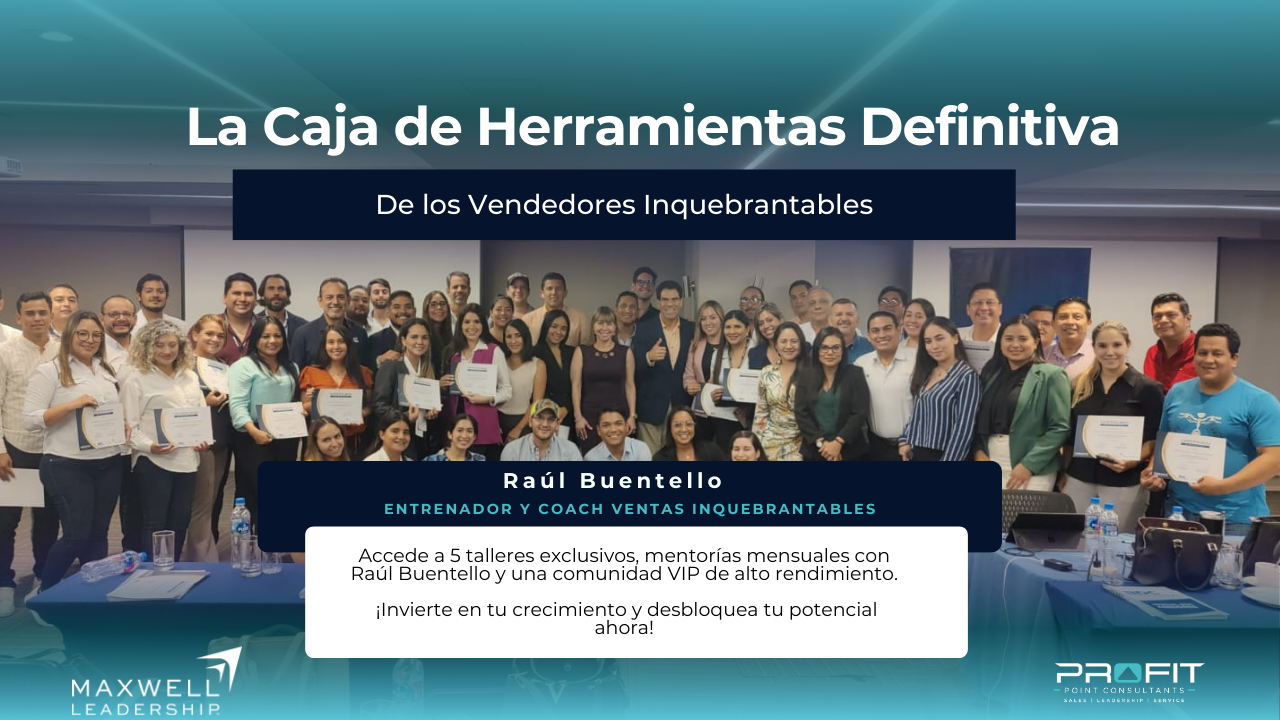 La Caja de Herramientas Definitiva

De los Vendedores Inquebrantables

Raúl Buentello

ENTRENADOR Y COACH VENTAS INQUEBRANTABLES

Accede a 5 talleres exclusivos, mentorías mensuales con Raúl Buentello y una comunidad VIP de alto rendimiento.

¡Invierte en tu crecimiento y desbloquea tu potencial ahora!

MAXWELL LEADERSHIP

PROFIT
POINT CONSULTANTS
SALES | LEADERSHIP | SERVICE